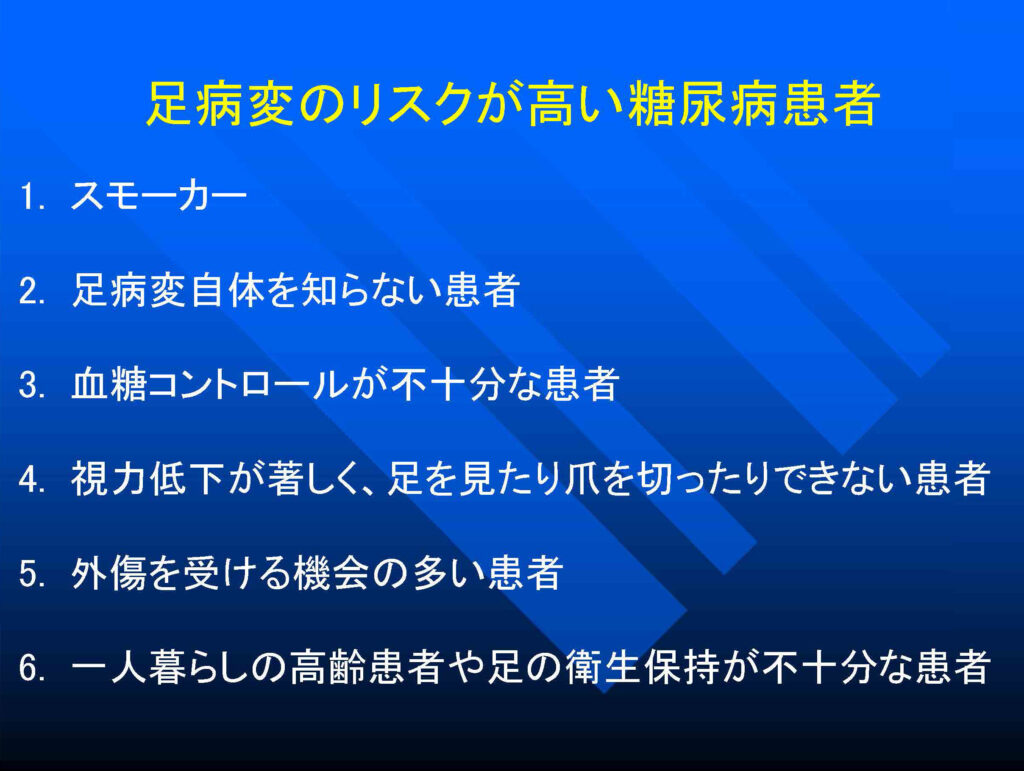 足病変のリスクが高い糖尿病患者

1. スモーカー

2. 足病変自体を知らない患者

3. 血糖コントロールが不十分な患者

4. 視力低下が著しく、足を見たり爪を切ったりできない患者

5. 外傷を受ける機会の多い患者

6. 一人暮らしの高齢患者や足の衛生保持が不十分な患者